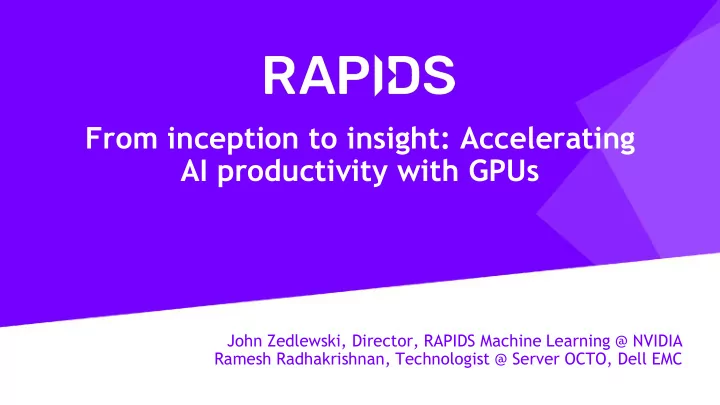 RAPIDS

From inception to insight: Accelerating AI productivity with GPUs

John Zedlewski, Director, RAPIDS Machine Learning @ NVIDIA
Ramesh Radhakrishnan, Technologist @ Server OCTO, Dell EMC